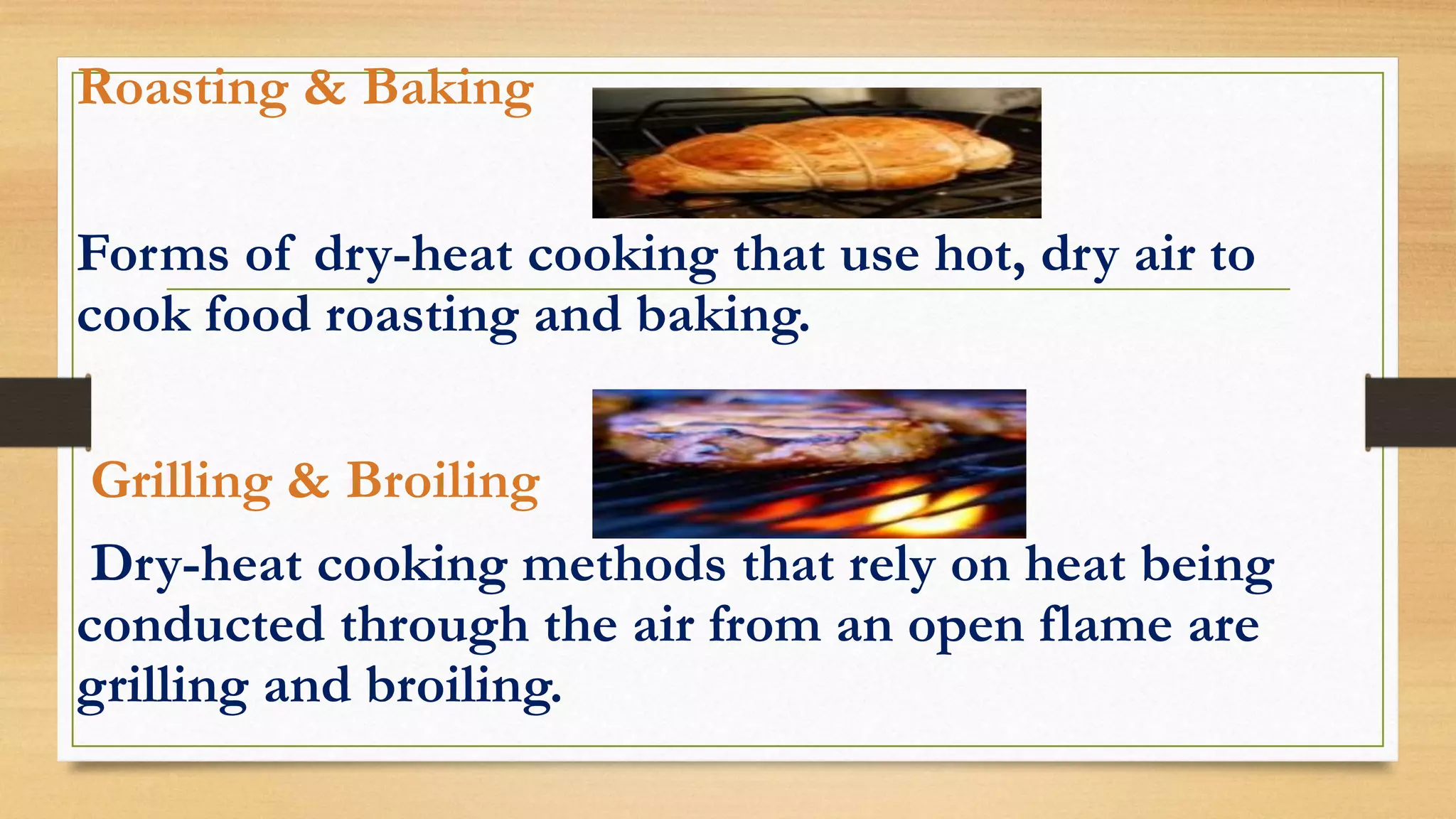 Roasting & Baking

Forms of dry-heat cooking that use hot, dry air to cook food roasting and baking.

Grilling & Broiling

Dry-heat cooking methods that rely on heat being conducted through the air from an open flame are grilling and broiling.